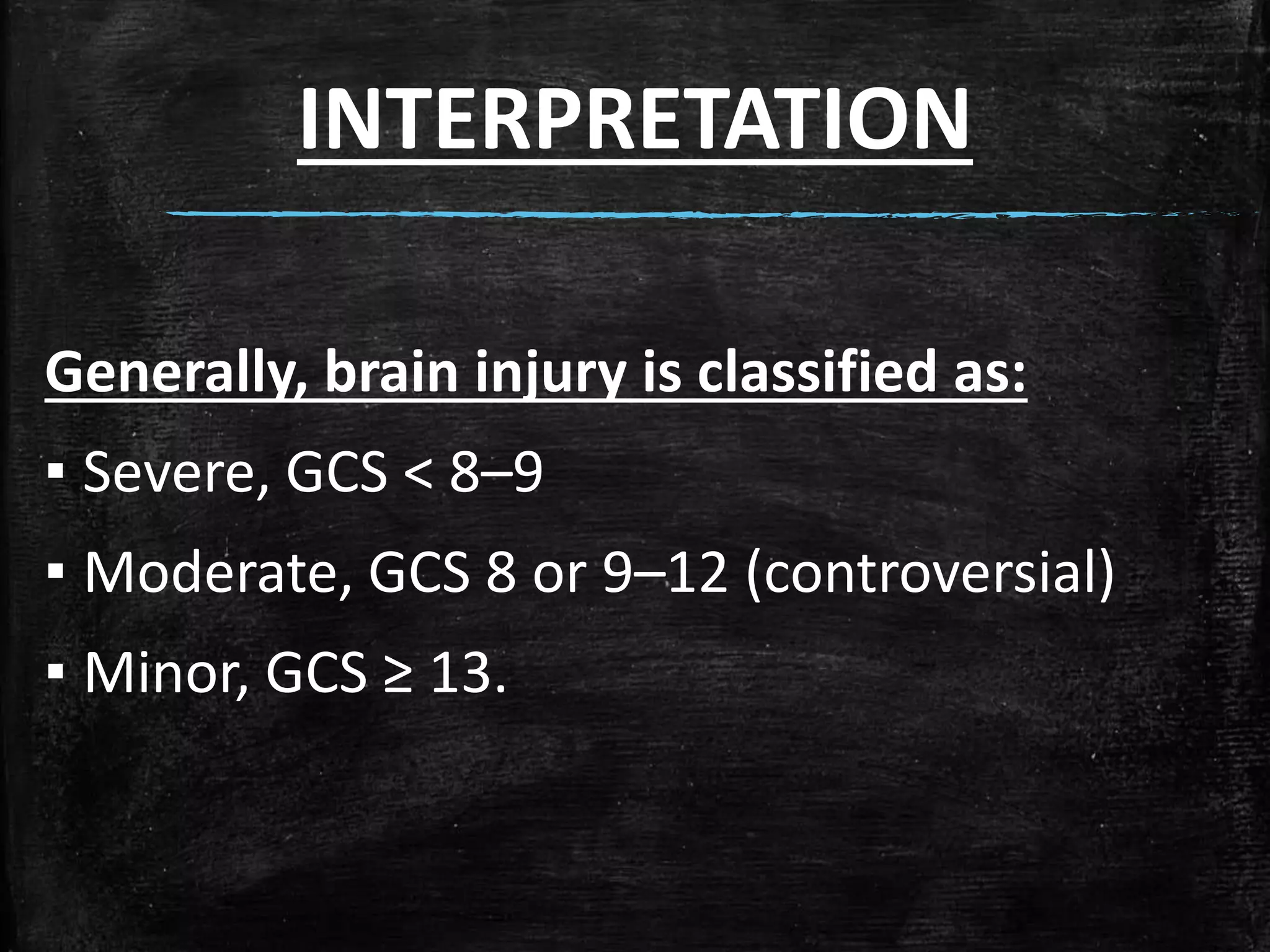 INTERPRETATION

Generally, brain injury is classified as:

▪ Severe, GCS < 8–9

▪ Moderate, GCS 8 or 9–12 (controversial)

▪ Minor, GCS ≥ 13.